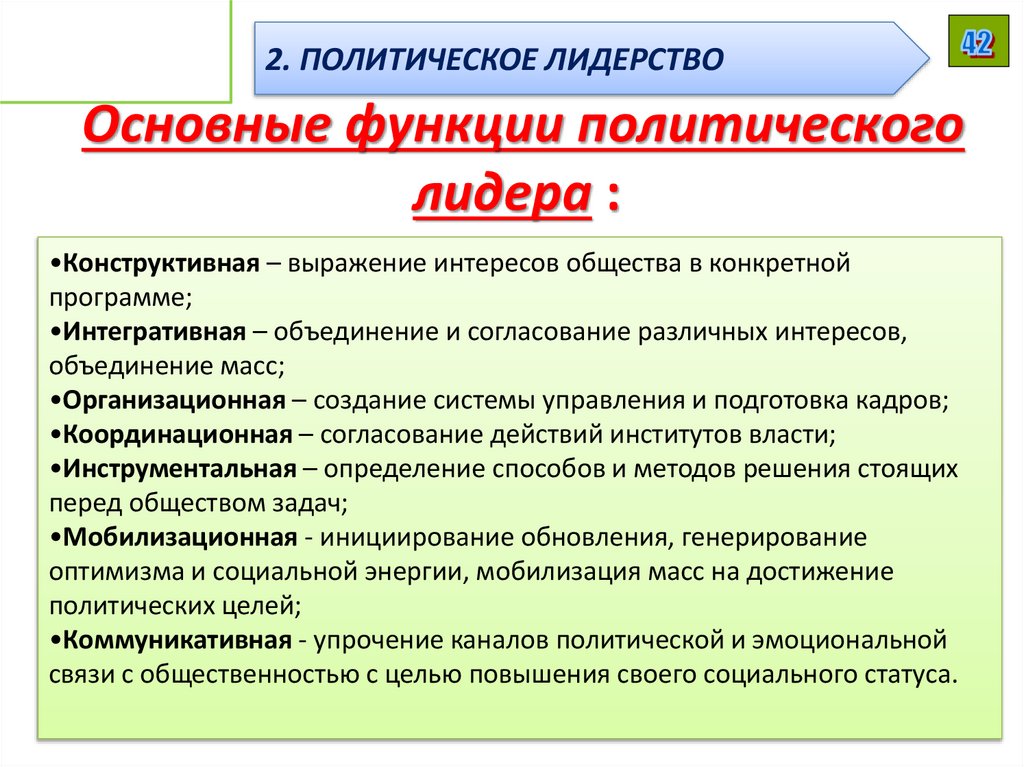 2. ПОЛИТИЧЕСКОЕ ЛИДЕРСТВО

42

Основные функции политического лидера :

•Конструктивная – выражение интересов общества в конкретной программе;
•Интегративная – объединение и согласование различных интересов, объединение масс;
•Организационная – создание системы управления и подготовка кадров;
•Координационная – согласование действий институтов власти;
•Инструментальная – определение способов и методов решения стоящих перед обществом задач;
•Мобилизационная - инициирование обновления, генерирование оптимизма и социальной энергии, мобилизация масс на достижение политических целей;
•Коммуникативная - упрочение каналов политической и эмоциональной связи с общественностью с целью повышения своего социального статуса.